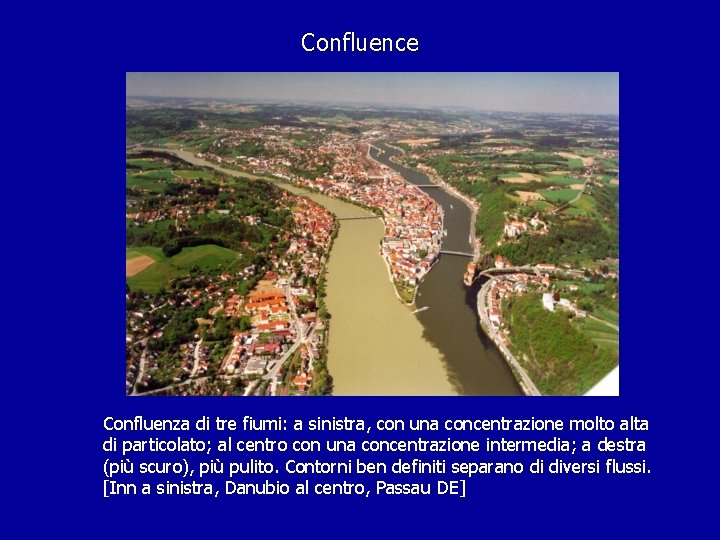 Confluence

Confluenza di tre fiumi: a sinistra, con una concentrazione molto alta di particolato; al centro con una concentrazione intermedia; a destra (più scuro), più pulito. Contorni ben definiti separano di diversi flussi. [Inn a sinistra, Danubio al centro, Passau DE]